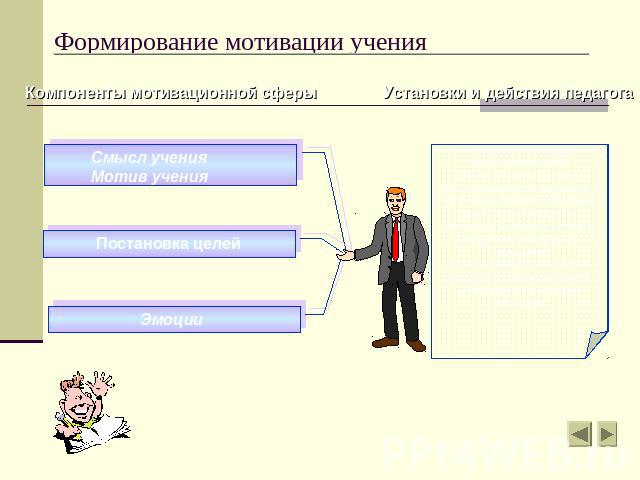 Формирование мотивации учения

Компоненты мотивационной сферы

Установки и действия педагога

Смысл учения
Мотив учения

Постановка целей

Эмоции

PPt4WEB.ru